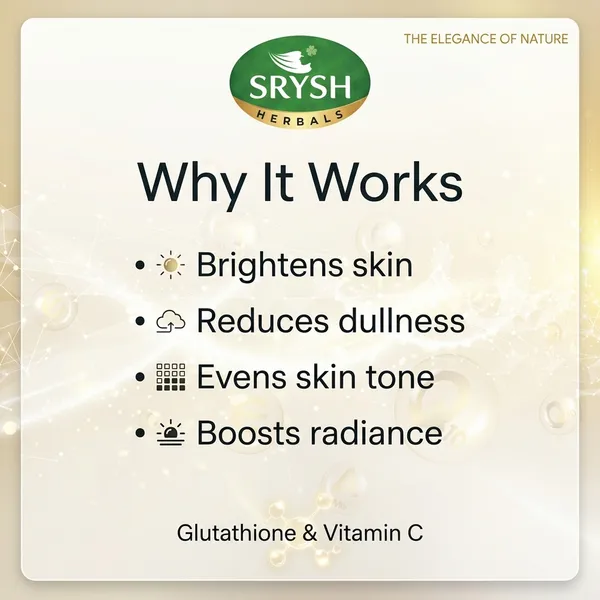 THE ELEGANCE OF NATURE

SRYSH
HERBALS

Why It Works

• Brightens skin
• Reduces dullness
• Evens skin tone
• Boosts radiance

Glutathione & Vitamin C